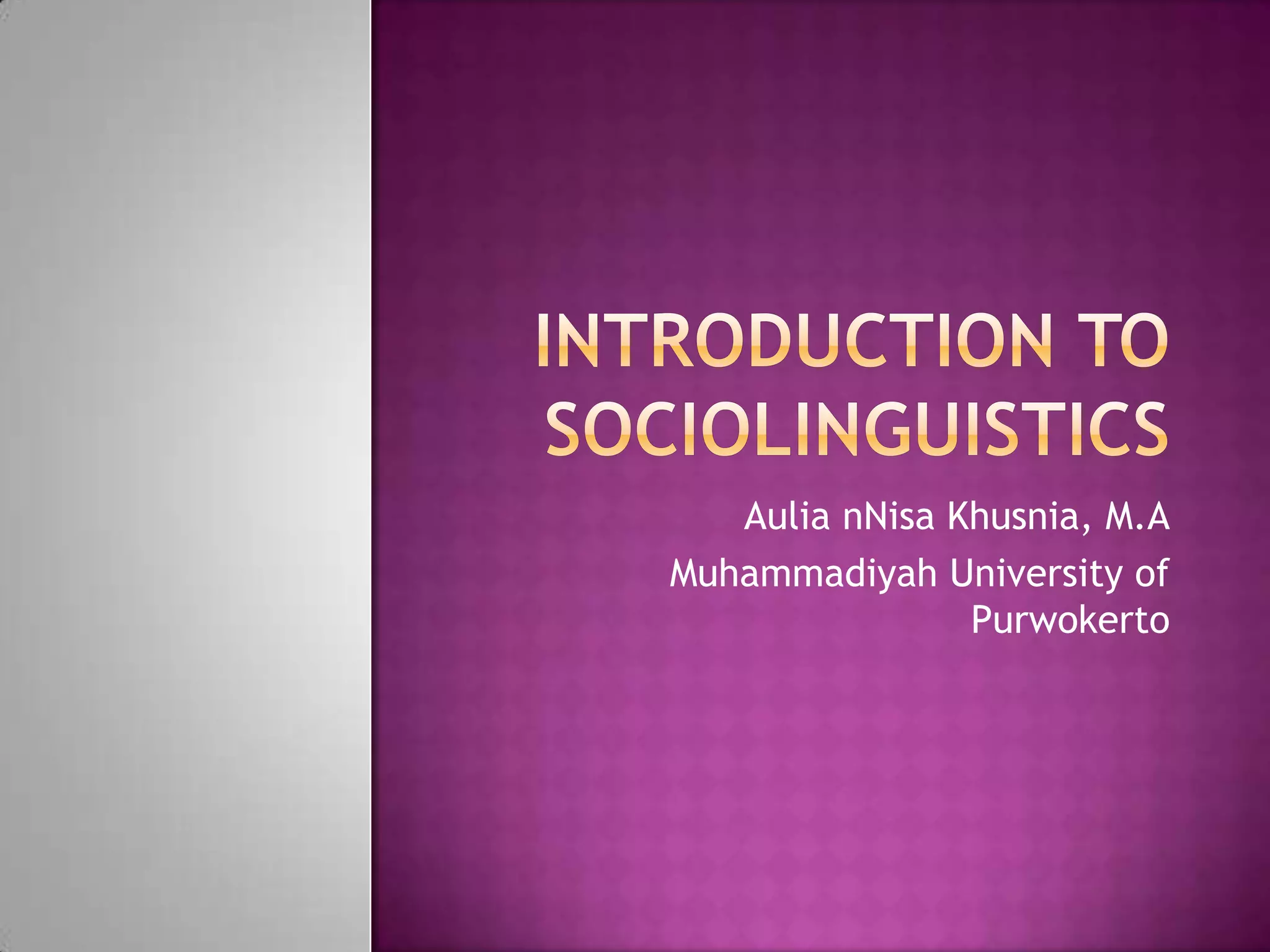 INTRODUCTION TO SOCIOLINGUISTICS

Aulia nNisa Khusnia, M.A

Muhammadiyah University of Purwokerto